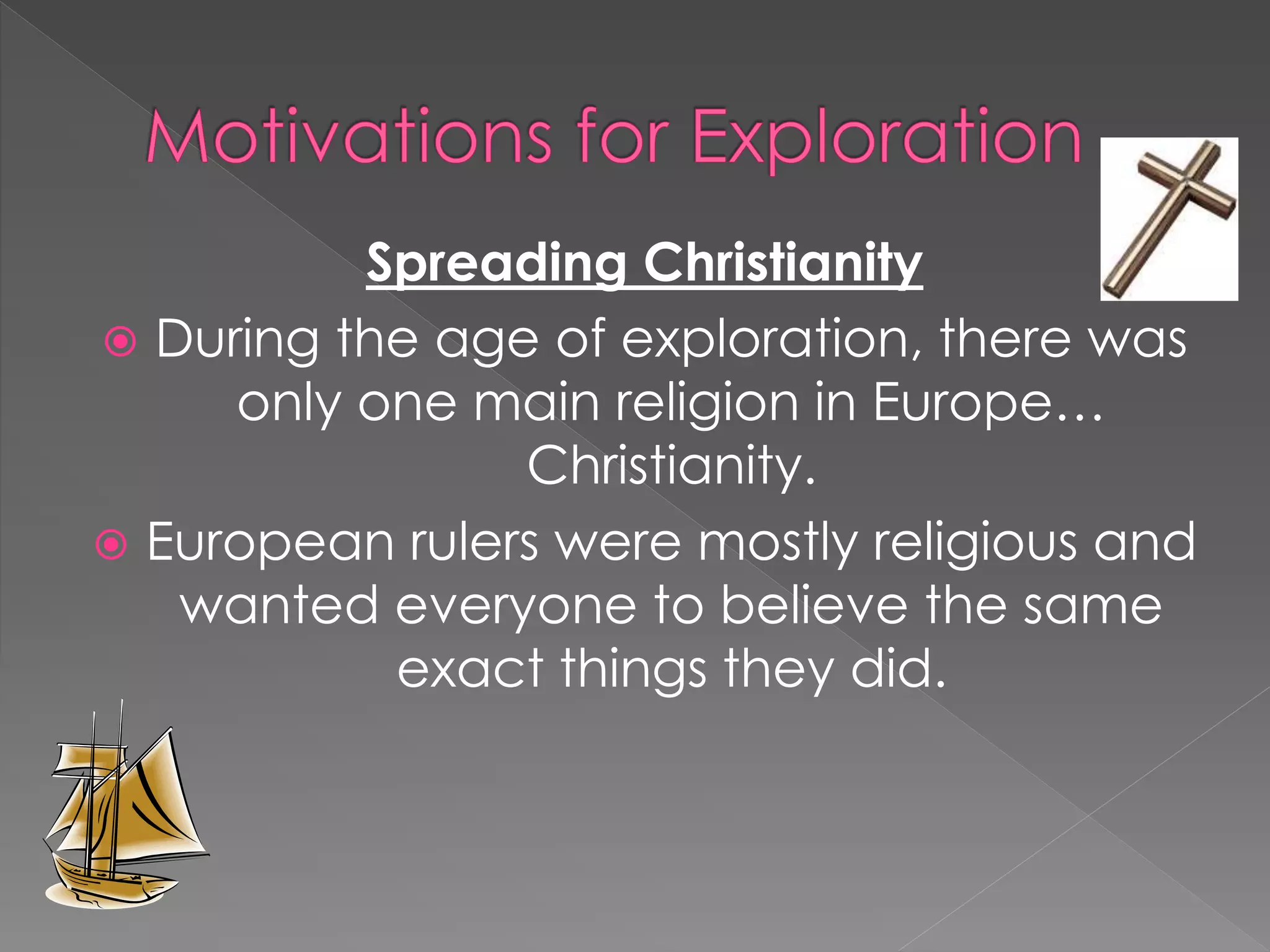 Motivations for Exploration

Spreading Christianity

During the age of exploration, there was only one main religion in Europe… Christianity.

European rulers were mostly religious and wanted everyone to believe the same exact things they did.